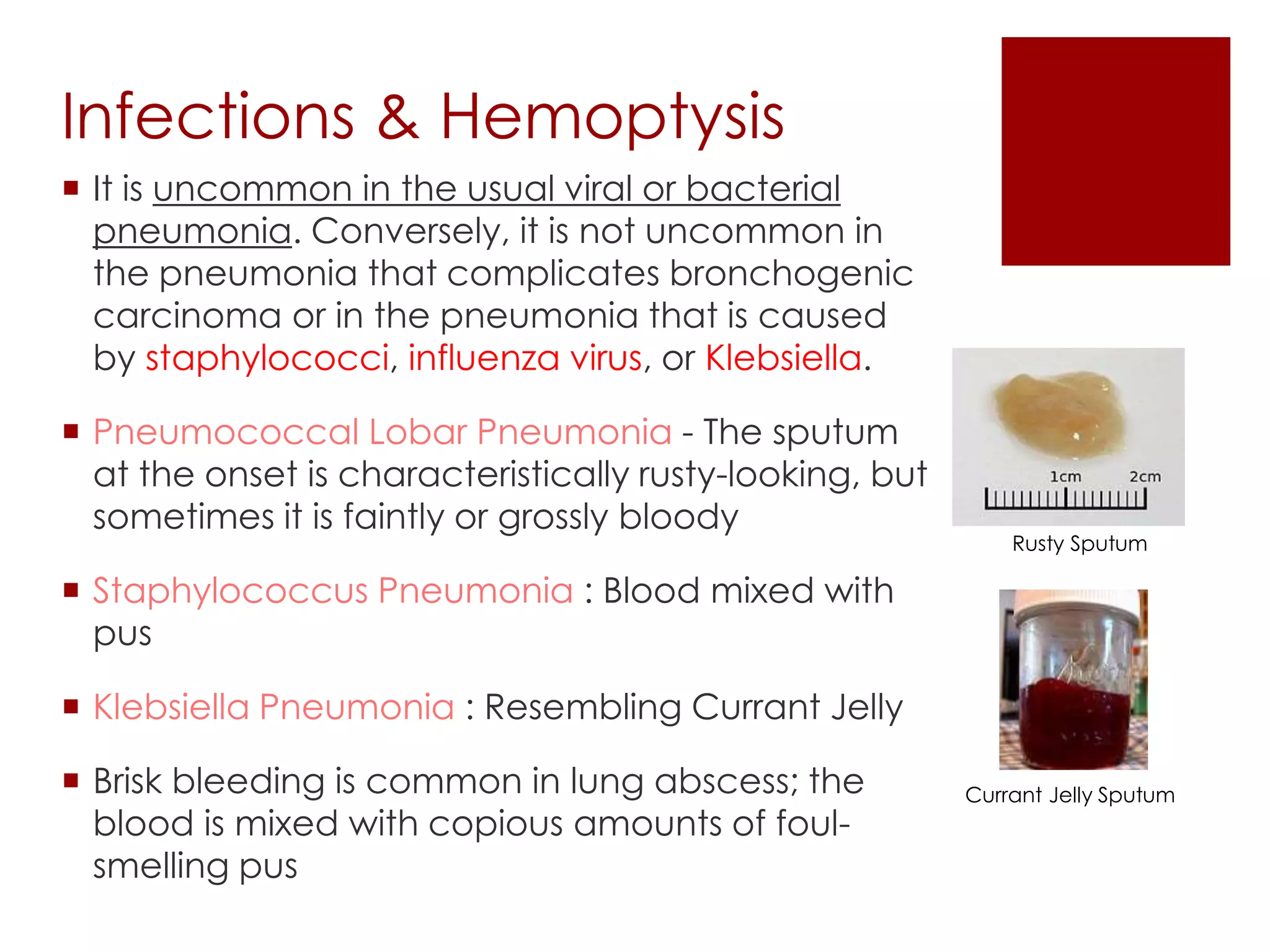 Infections & Hemoptysis

It is uncommon in the usual viral or bacterial pneumonia. Conversely, it is not uncommon in the pneumonia that complicates bronchogenic carcinoma or in the pneumonia that is caused by staphylococci, influenza virus, or Klebsiella.

Pneumococcal Lobar Pneumonia - The sputum at the onset is characteristically rusty-looking, but sometimes it is faintly or grossly bloody

Staphylococcus Pneumonia : Blood mixed with pus

Klebsiella Pneumonia : Resembling Currant Jelly

Brisk bleeding is common in lung abscess; the blood is mixed with copious amounts of foul-smelling pus

1cm 2cm

Rusty Sputum

Currant Jelly Sputum